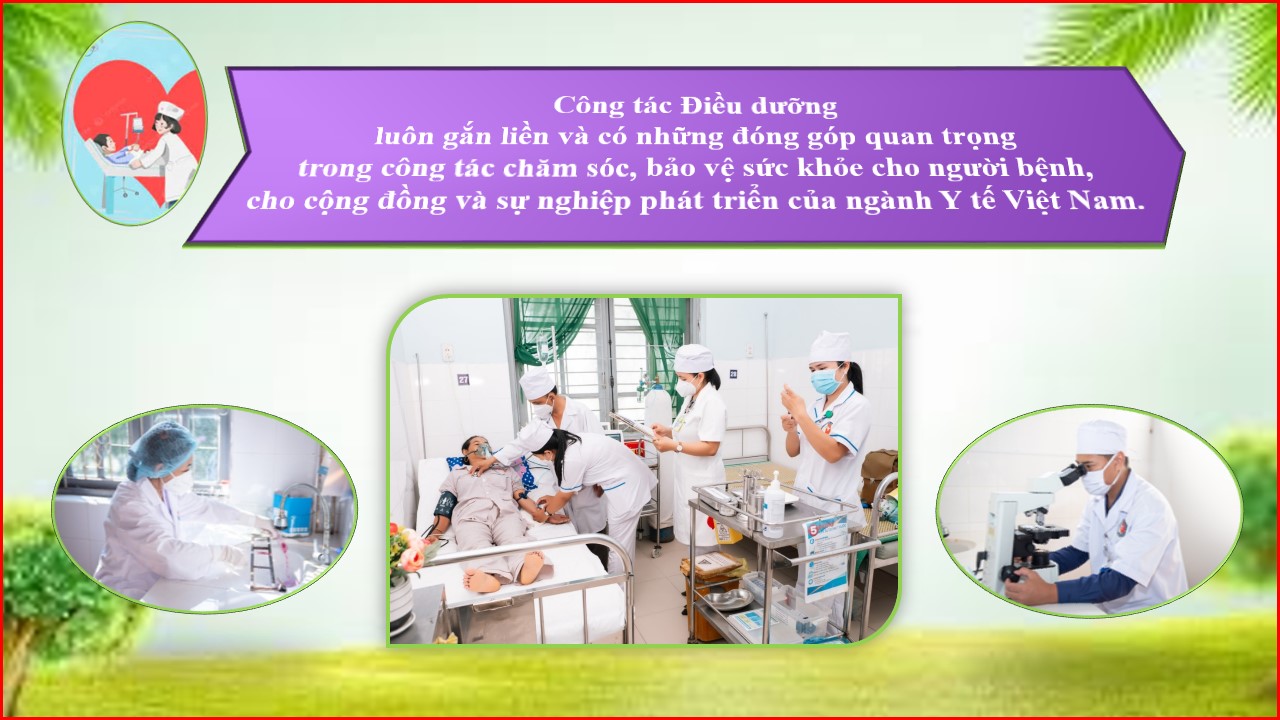 Công tác Điều dưỡng
luôn gắn liền và có những đóng góp quan trọng
trong công tác chăm sóc, bảo vệ sức khỏe cho người bệnh,
cho cộng đồng và sự nghiệp phát triển của ngành Y tế Việt Nam.